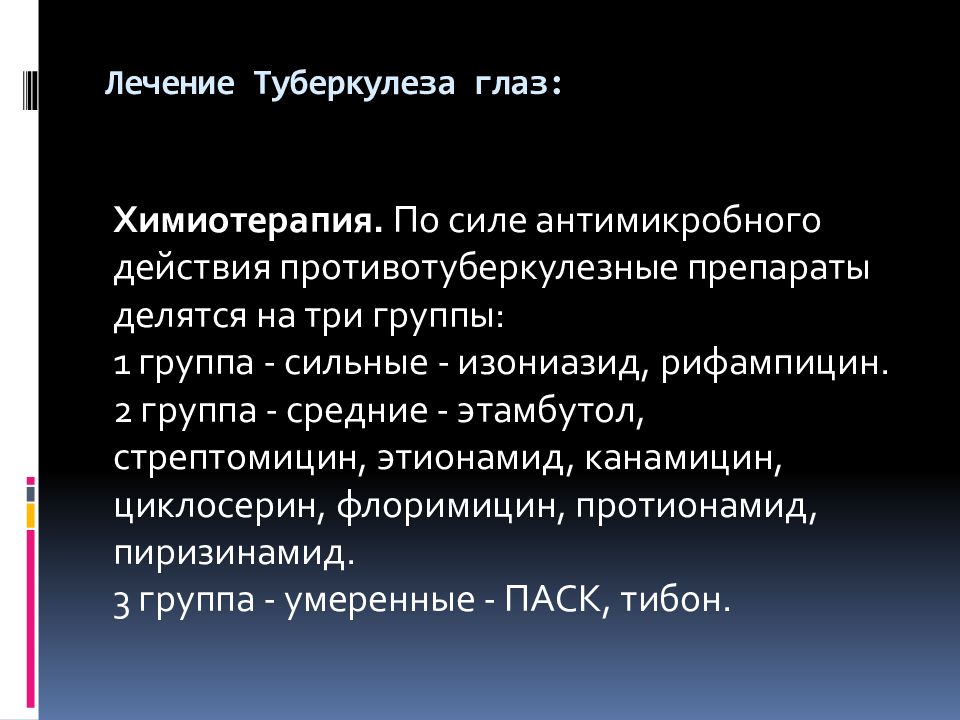 Лечение Туберкулеза глаз:

Химиотерапия. По силе антимикробного действия противотуберкулезные препараты делятся на три группы:
1 группа - сильные - изониазид, рифампицин.
2 группа - средние - этамбутол, стрептомицин, этионамид, канамицин, циклосерин, флоримицин, протионамид, пиризинамид.
3 группа - умеренные - ПАСК, тибон.